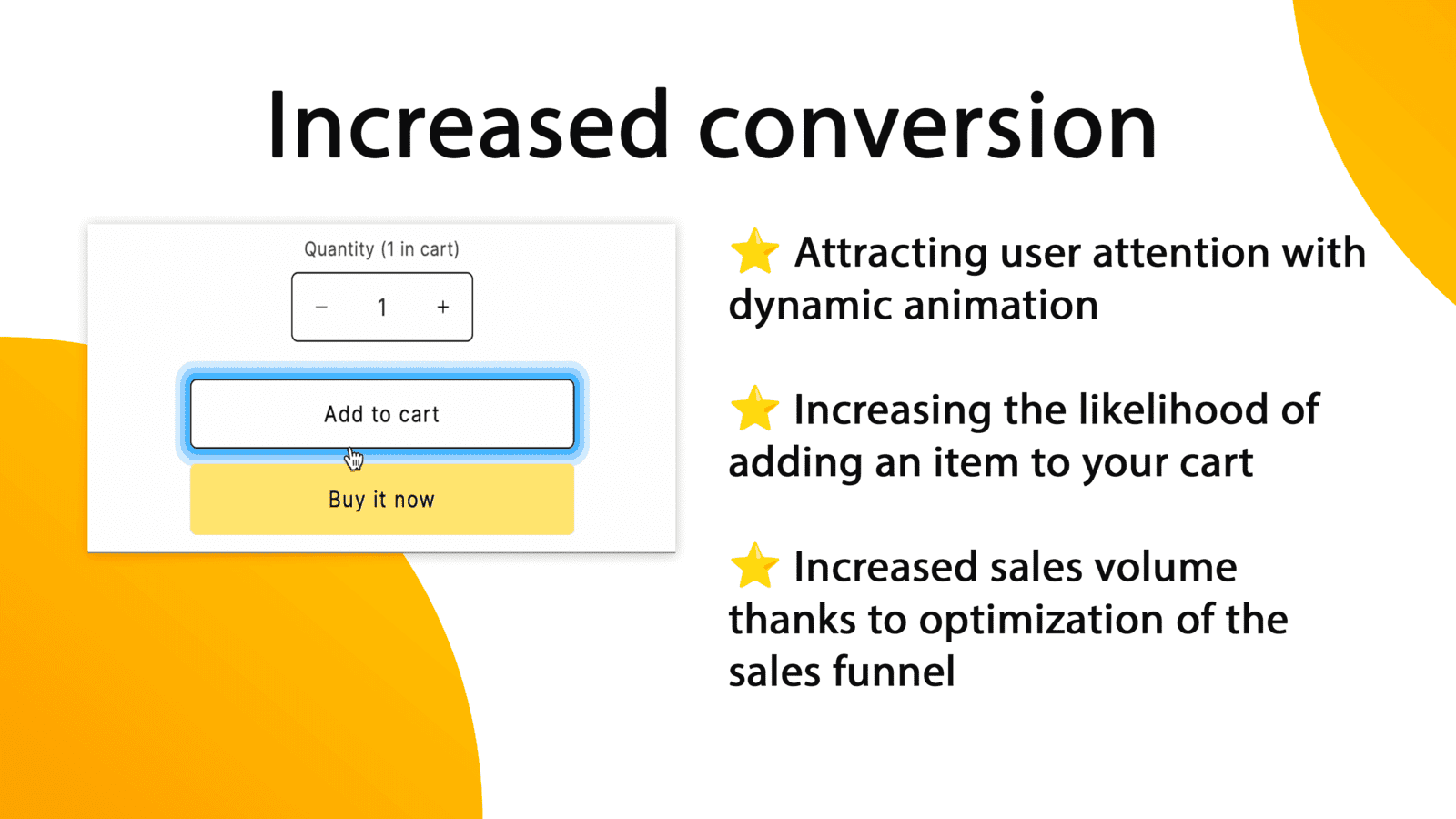 Increased conversion

Quantity (1 in cart)

− 1 +

Add to cart

Buy it now

⭐ Attracting user attention with dynamic animation

⭐ Increasing the likelihood of adding an item to your cart

⭐ Increased sales volume thanks to optimization of the sales funnel